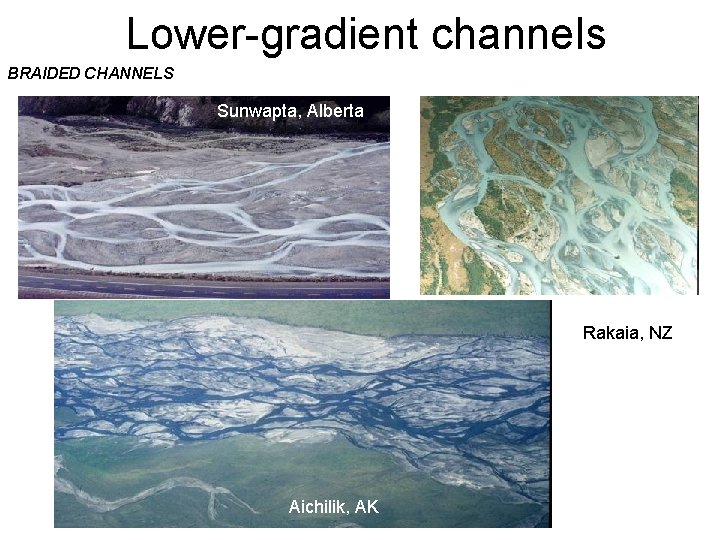 Lower-gradient channels

BRAIDED CHANNELS

Sunwapta, Alberta

Rakaia, NZ

Aichilik, AK